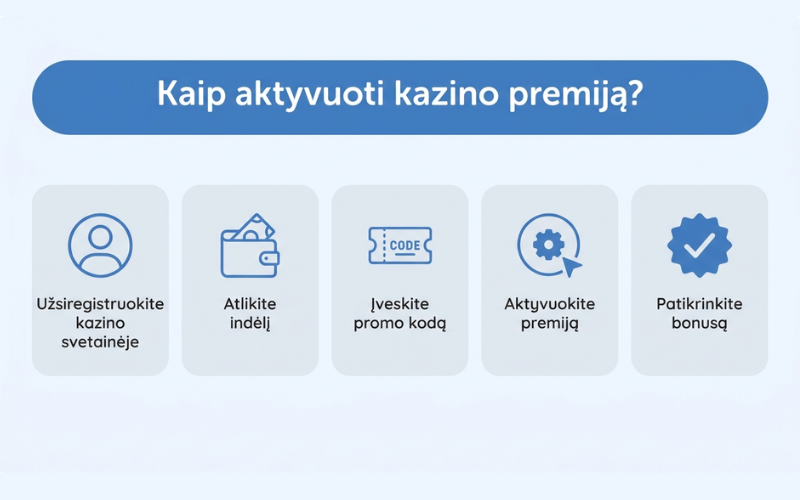 Kaip aktyvuoti kazino premiją?

Užsiregistruokite kazino svetainėje

Atlikite indėlį

CODE

Įveskite promo kodą

Aktyvuokite premiją

Patikrinkite bonusą